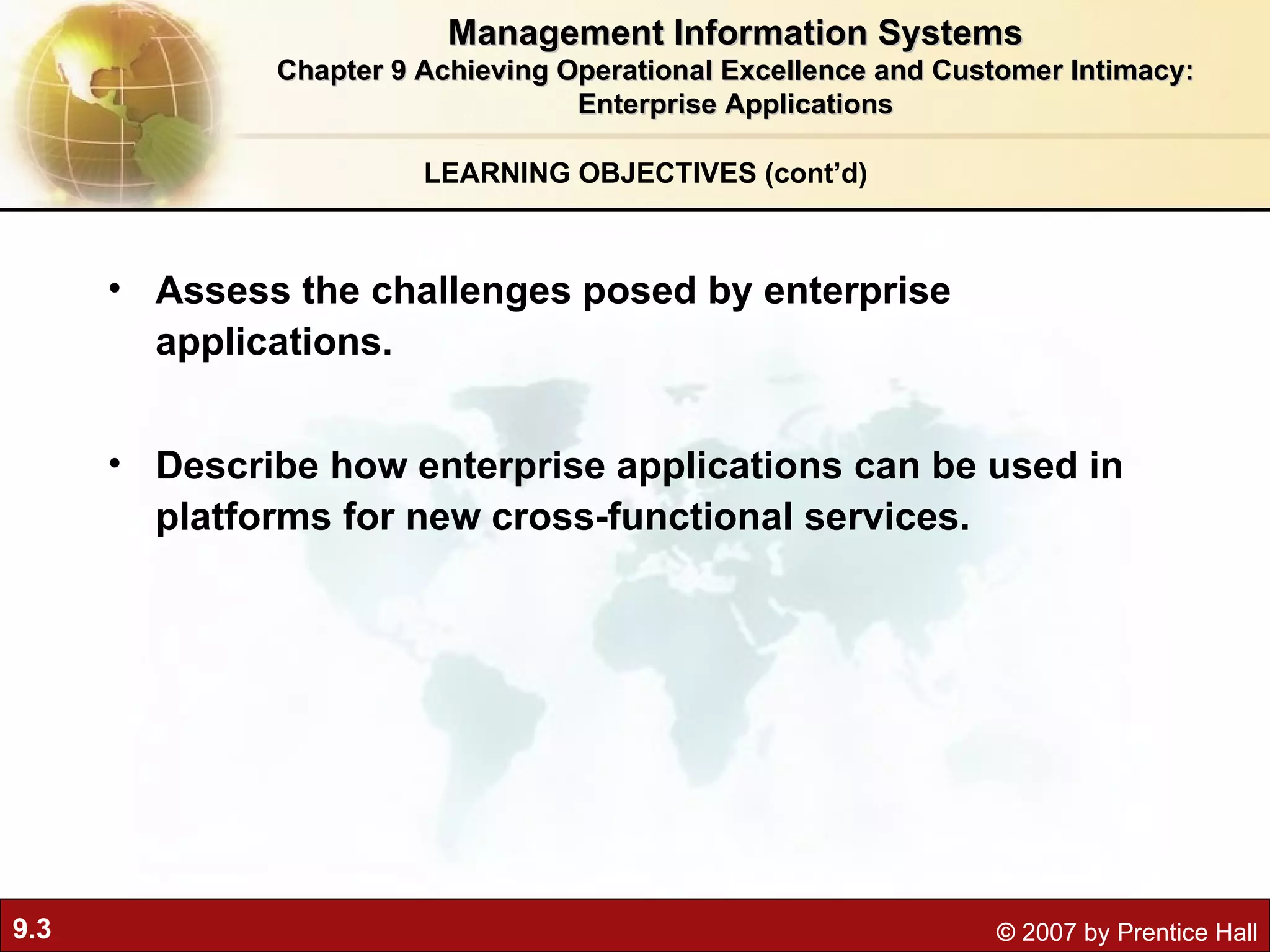 Management Information Systems
Chapter 9 Achieving Operational Excellence and Customer Intimacy: Enterprise Applications

LEARNING OBJECTIVES (cont’d)

• Assess the challenges posed by enterprise applications.

• Describe how enterprise applications can be used in platforms for new cross-functional services.

9.3

© 2007 by Prentice Hall